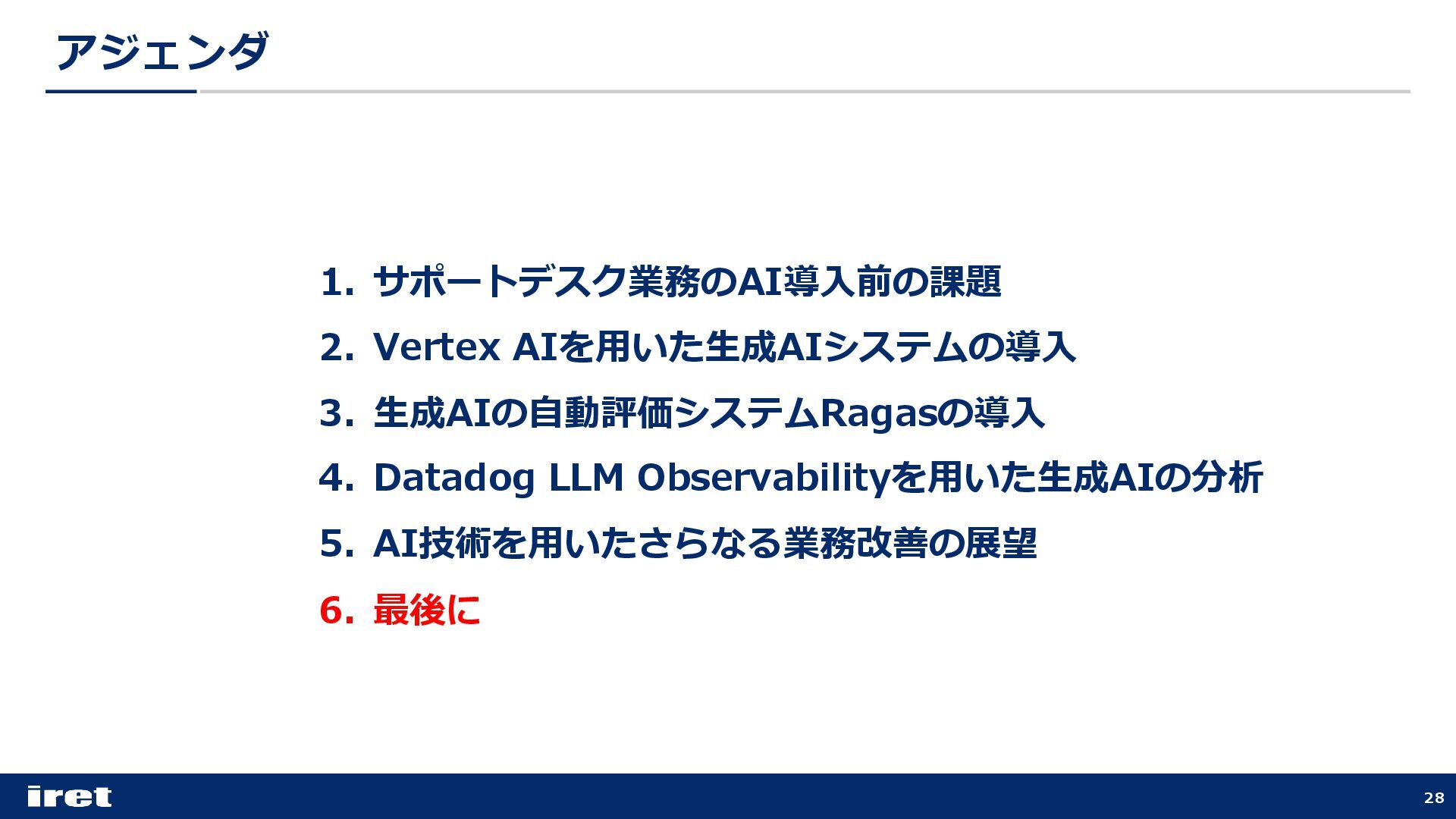 アジェンダ

1. サポートデスク業務のAI導入前の課題
2. Vertex AIを用いた生成AIシステムの導入
3. 生成AIの自動評価システムRagasの導入
4. Datadog LLM Observabilityを用いた生成AIの分析
5. AI技術を用いたさらなる業務改善の展望
6. 最後に

iret

28